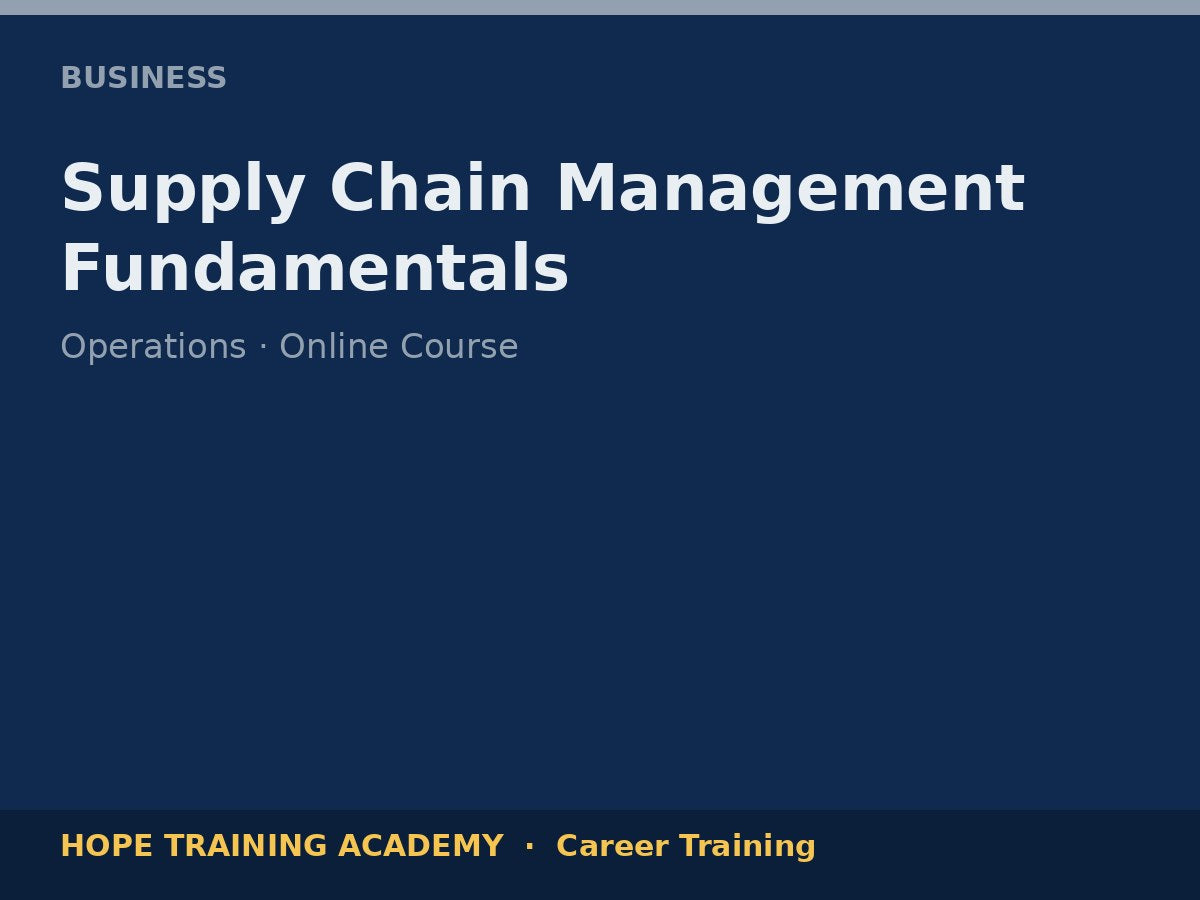 BUSINESS

Supply Chain Management Fundamentals

Operations · Online Course

HOPE TRAINING ACADEMY · Career Training